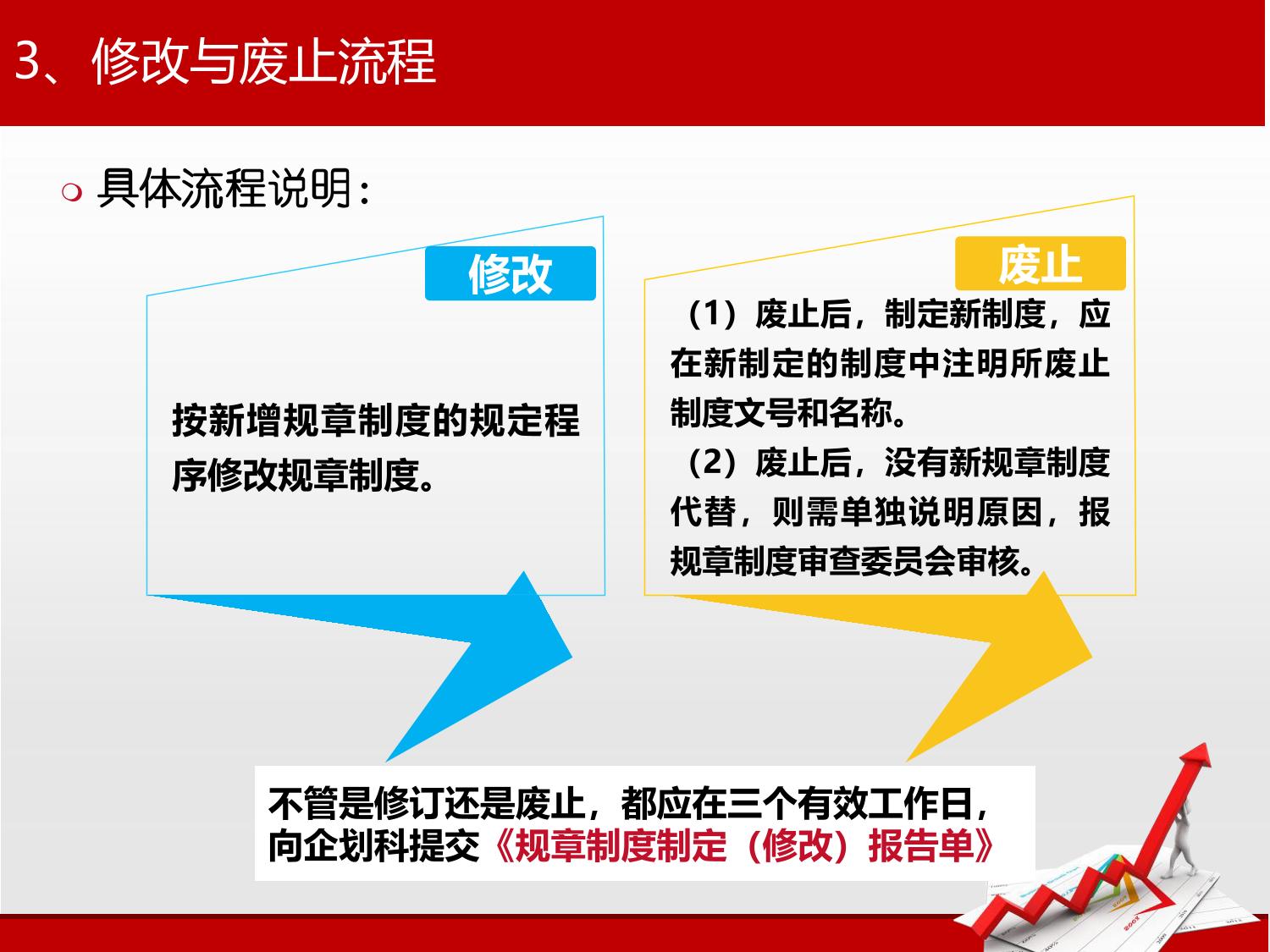 3、修改与废止流程

具体流程说明：

修改

按新增规章制度的规定程序修改规章制度。

废止

（1）废止后，制定新制度，应在新制定的制度中注明所废止制度文号和名称。

（2）废止后，没有新规章制度代替，则需单独说明原因，报规章制度审查委员会审核。

不管是修订还是废止，都应在三个有效工作日，向企划科提交《规章制度制定（修改）报告单》